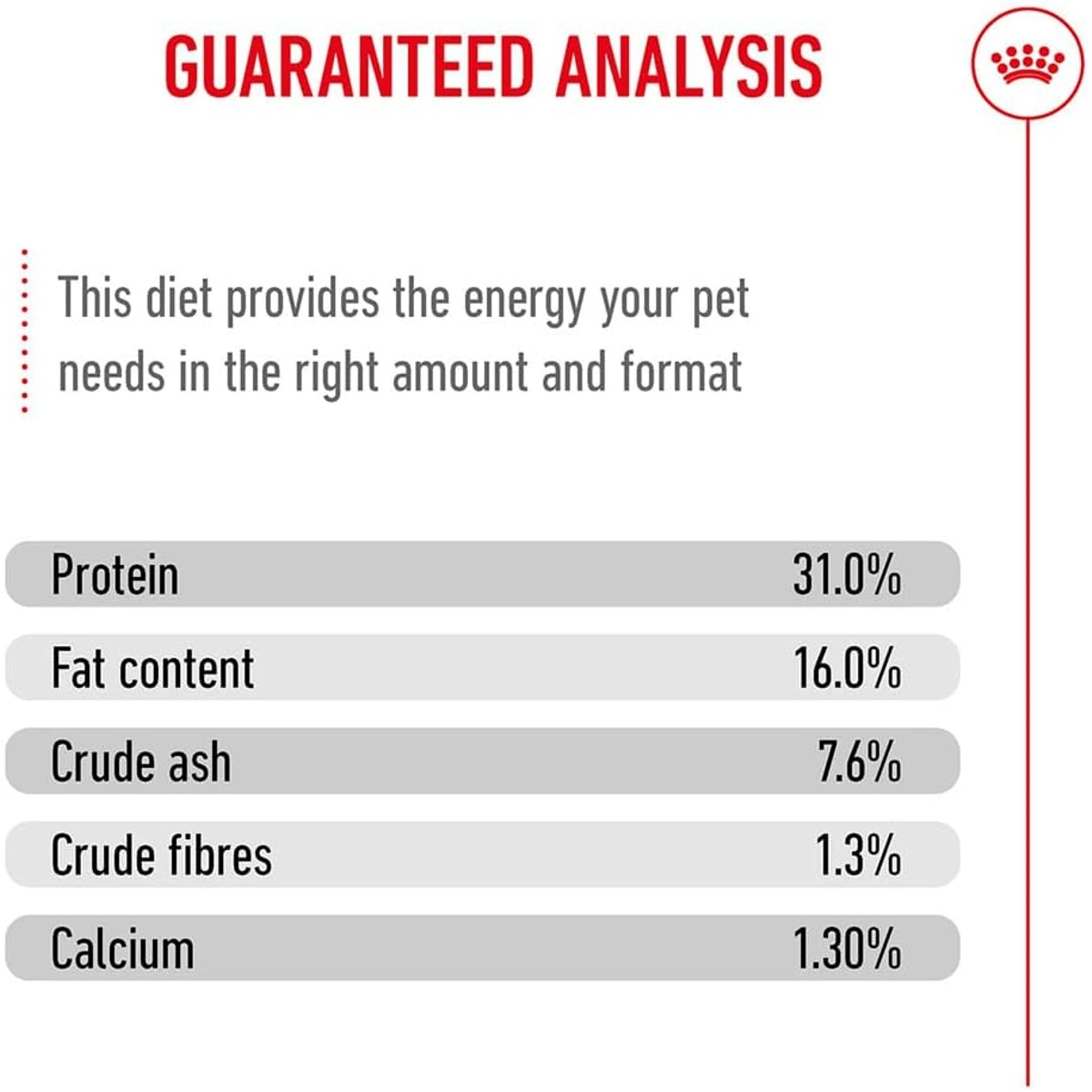 GUARANTEED ANALYSIS

This diet provides the energy your pet needs in the right amount and format

| Protein | 31.0% |
|---|---|
| Fat content | 16.0% |
| Crude ash | 7.6% |
| Crude fibres | 1.3% |
| Calcium | 1.30% |